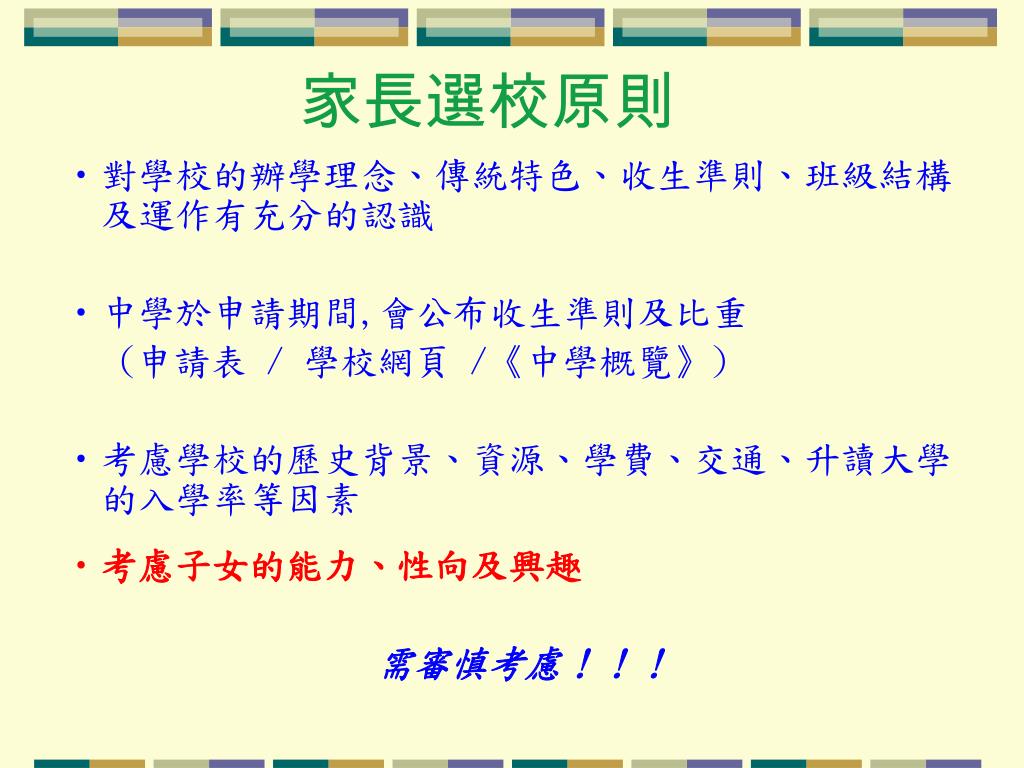 家長選校原則

• 對學校的辦學理念、傳統特色、收生準則、班級結構及運作有充分的認識

• 中學於申請期間, 會公布收生準則及比重
（申請表 / 學校網頁 /《中學概覽》）

• 考慮學校的歷史背景、資源、學費、交通、升讀大學的入學率等因素

• 考慮子女的能力、性向及興趣

需審慎考慮！！！